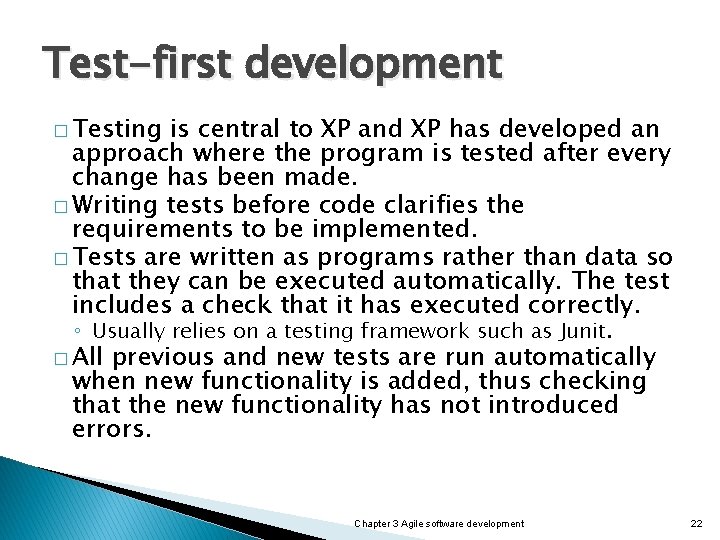 Test-first development

□ Testing is central to XP and XP has developed an approach where the program is tested after every change has been made.

□ Writing tests before code clarifies the requirements to be implemented.

□ Tests are written as programs rather than data so that they can be executed automatically. The test includes a check that it has executed correctly.

◦ Usually relies on a testing framework such as Junit.

□ All previous and new tests are run automatically when new functionality is added, thus checking that the new functionality has not introduced errors.

Chapter 3 Agile software development

22